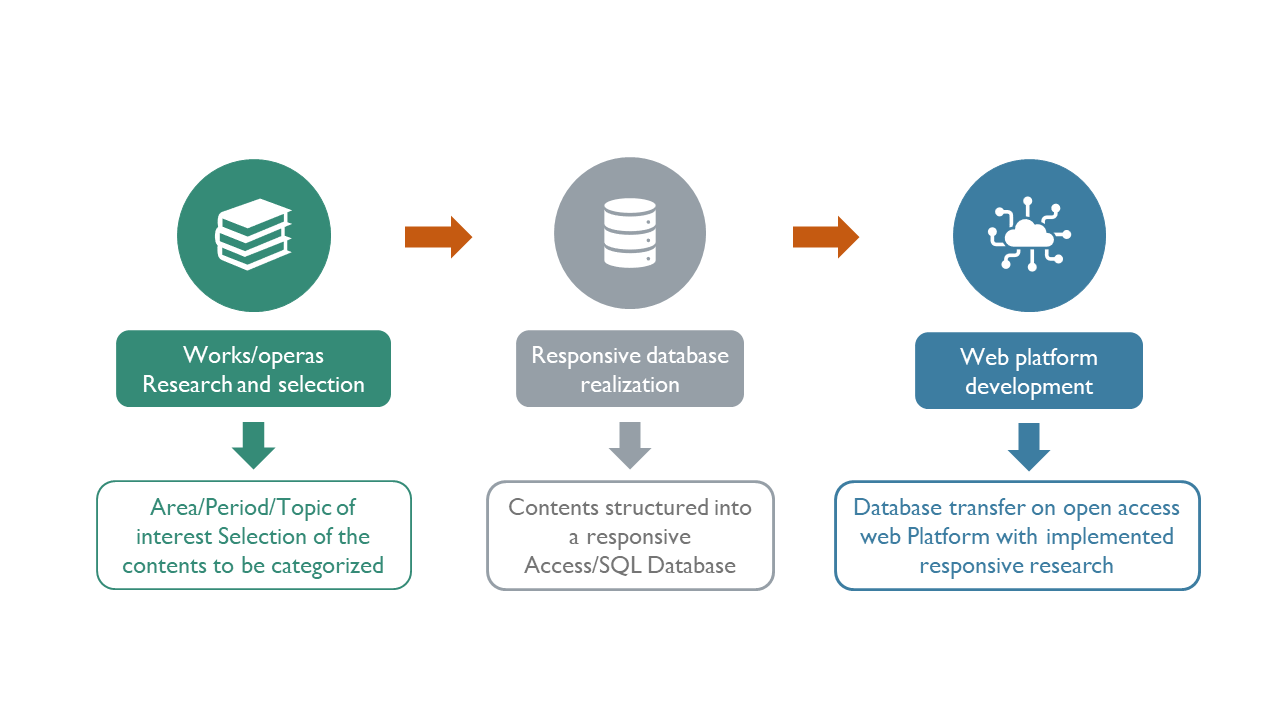 Works/operas
Research and selection

Area/Period/Topic of interest Selection of the contents to be categorized

Responsive database realization

Contents structured into a responsive Access/SQL Database

Web platform development

Database transfer on open access web Platform with implemented responsive research